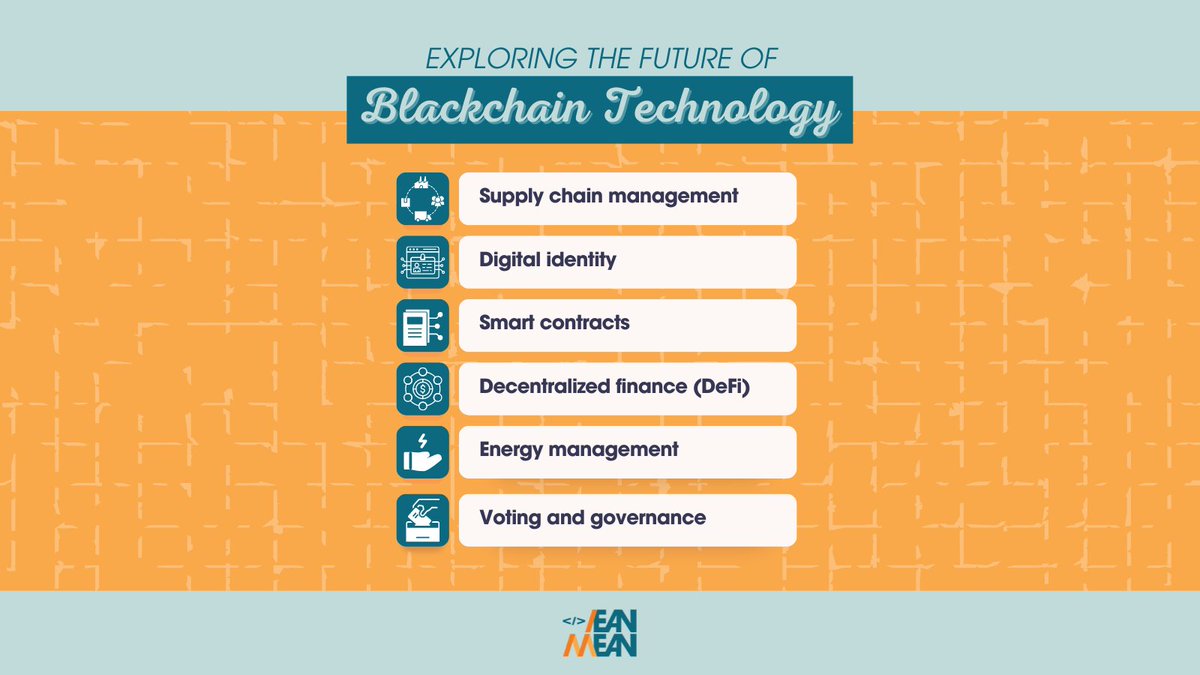 EXPLORING THE FUTURE OF
Blackchain Technology

Supply chain management
Digital identity
Smart contracts
Decentralized finance (DeFi)
Energy management
Voting and governance

</> LEAN MEAN